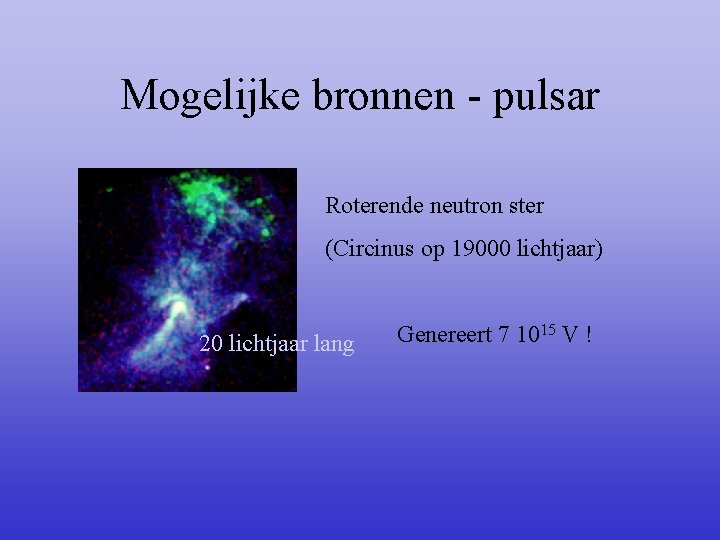 Mogelijke bronnen - pulsar

Roterende neutron ster

(Circinus op 19000 lichtjaar)

20 lichtjaar lang

Genereert 7 $10^{15}$ V !